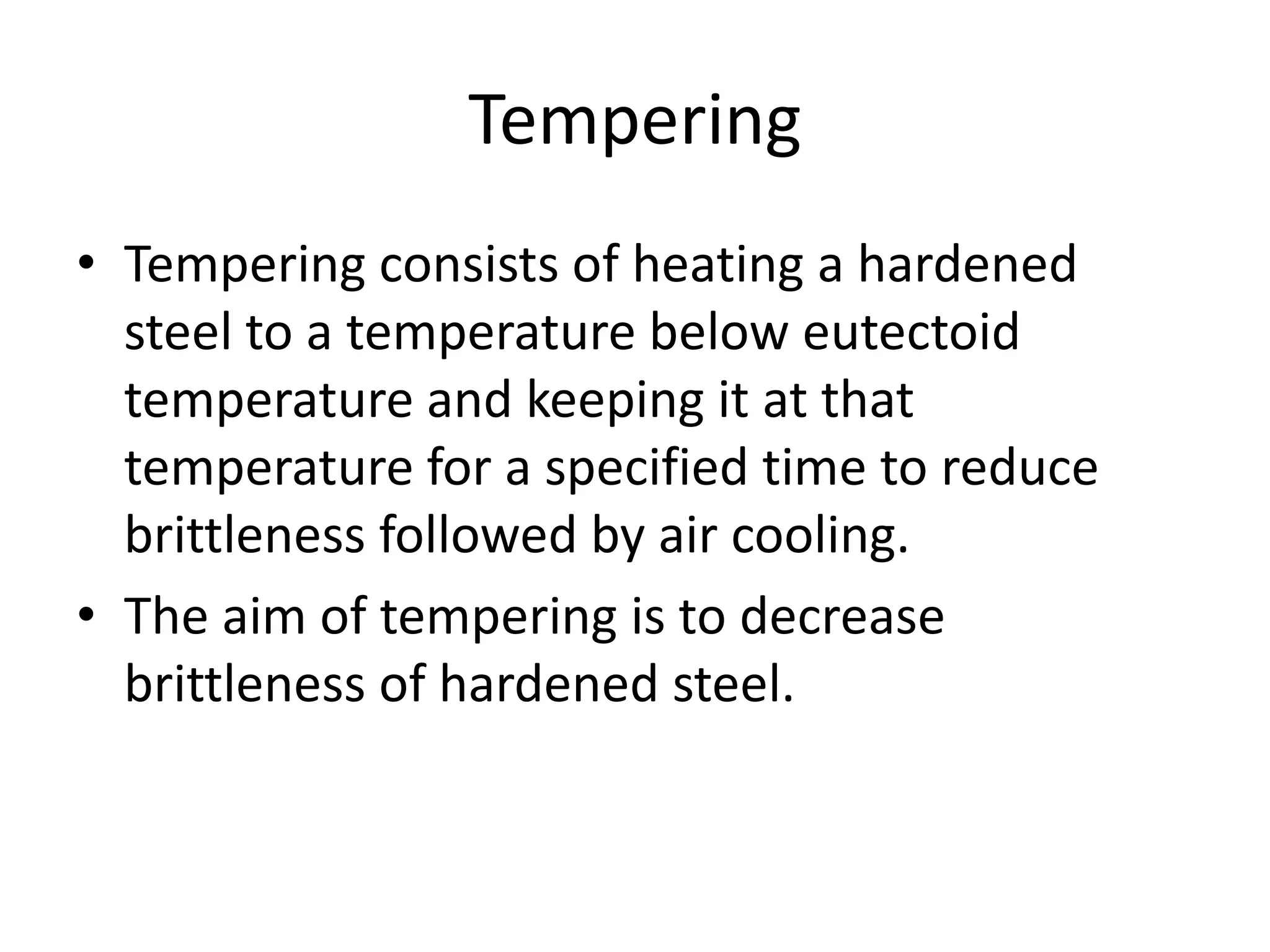 Tempering

• Tempering consists of heating a hardened steel to a temperature below eutectoid temperature and keeping it at that temperature for a specified time to reduce brittleness followed by air cooling.
• The aim of tempering is to decrease brittleness of hardened steel.